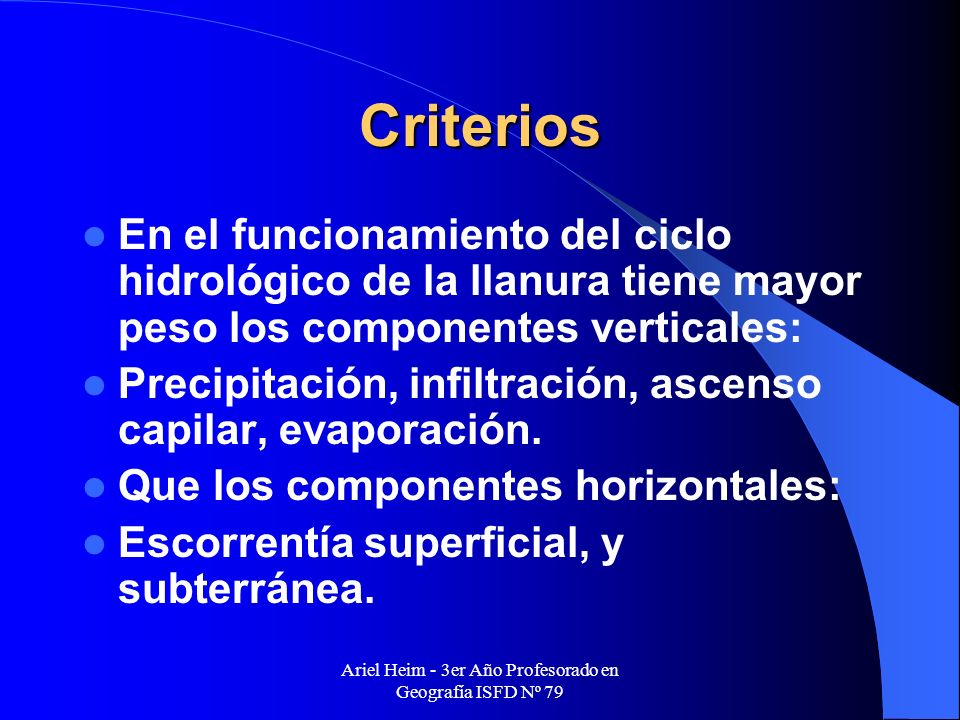 Criterios

- En el funcionamiento del ciclo hidrológico de la llanura tiene mayor peso los componentes verticales:
- Precipitación, infiltración, ascenso capilar, evaporación.
- Que los componentes horizontales:
- Escorrentía superficial, y subterránea.

Ariel Heim - 3er Año Profesorado en Geografía ISFD Nº 79